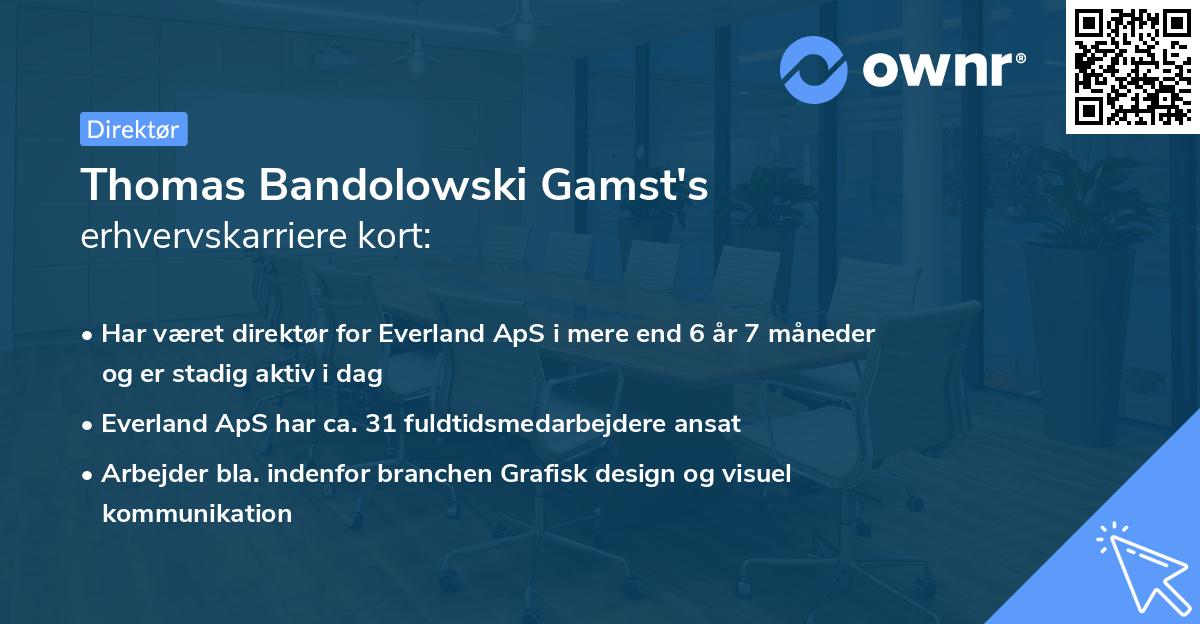 ownr®

Direktør

Thomas Bandolowski Gamst's erhvervskarriere kort:

• Har været direktør for Everland ApS i mere end 6 år 7 måneder og er stadig aktiv i dag
• Everland ApS har ca. 31 fuldtidsmedarbejdere ansat
• Arbejder bla. indenfor branchen Grafisk design og visuel kommunikation